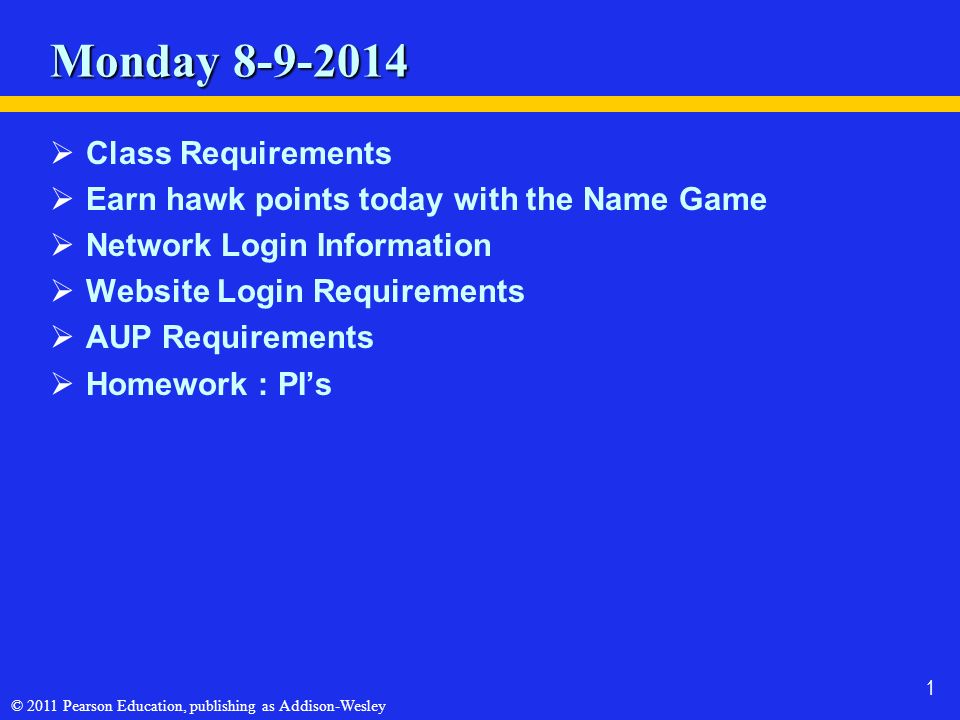 Monday 8-9-2014

➢ Class Requirements
➢ Earn hawk points today with the Name Game
➢ Network Login Information
➢ Website Login Requirements
➢ AUP Requirements
➢ Homework : PI's

1

© 2011 Pearson Education, publishing as Addison-Wesley